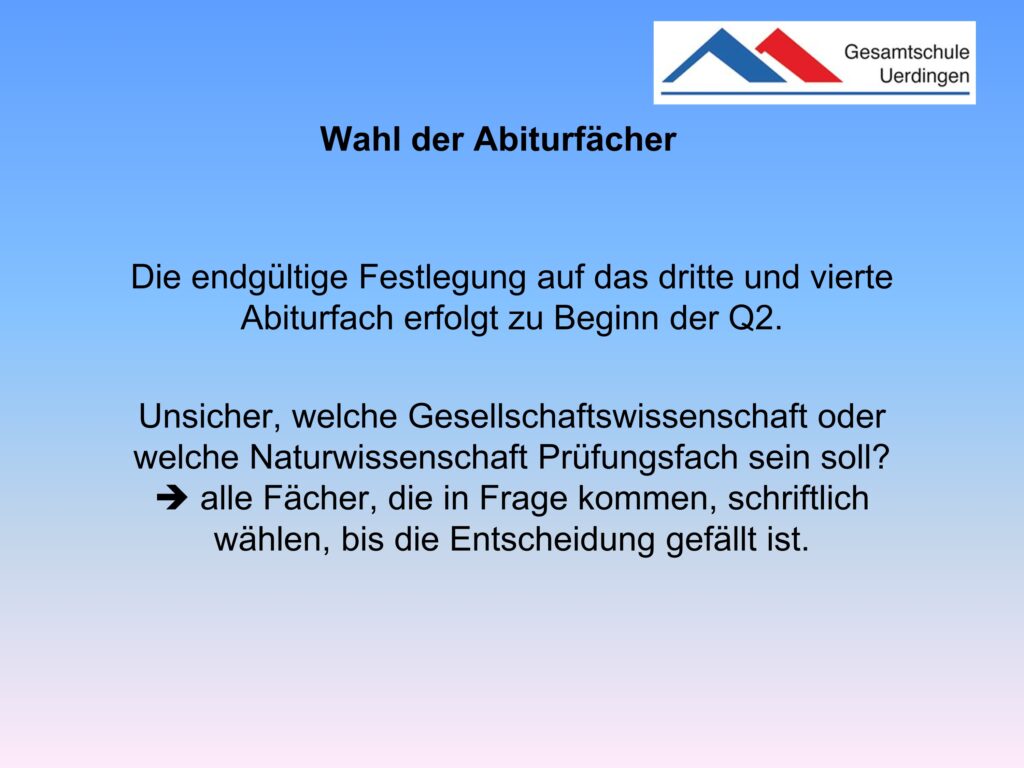 Gesamtschule
Uerdingen

Wahl der Abiturfächer

Die endgültige Festlegung auf das dritte und vierte Abiturfach erfolgt zu Beginn der Q2.

Unsicher, welche Gesellschaftswissenschaft oder welche Naturwissenschaft Prüfungsfach sein soll?
➔ alle Fächer, die in Frage kommen, schriftlich wählen, bis die Entscheidung gefällt ist.